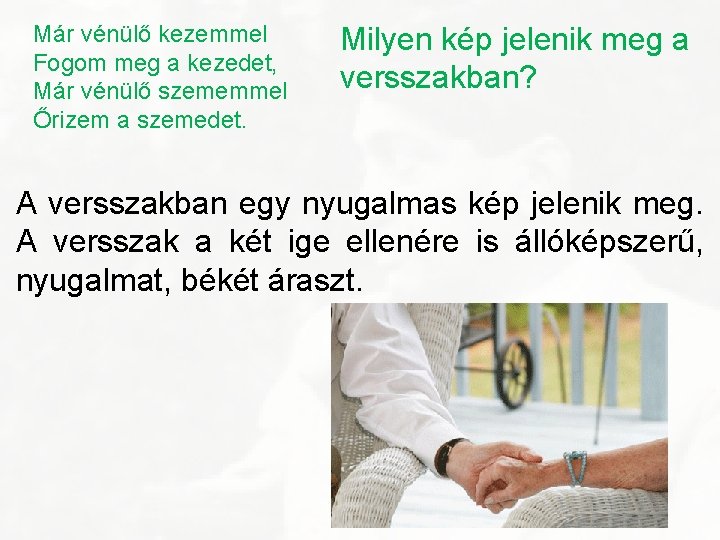 Már vénülő kezemmel
Fogom meg a kezedet,
Már vénülő szememmel
Őrizem a szemedet.

Milyen kép jelenik meg a versszakban?

A versszakban egy nyugalmas kép jelenik meg. A versszak a két ige ellenére is állóképszerű, nyugalmat, békét áraszt.